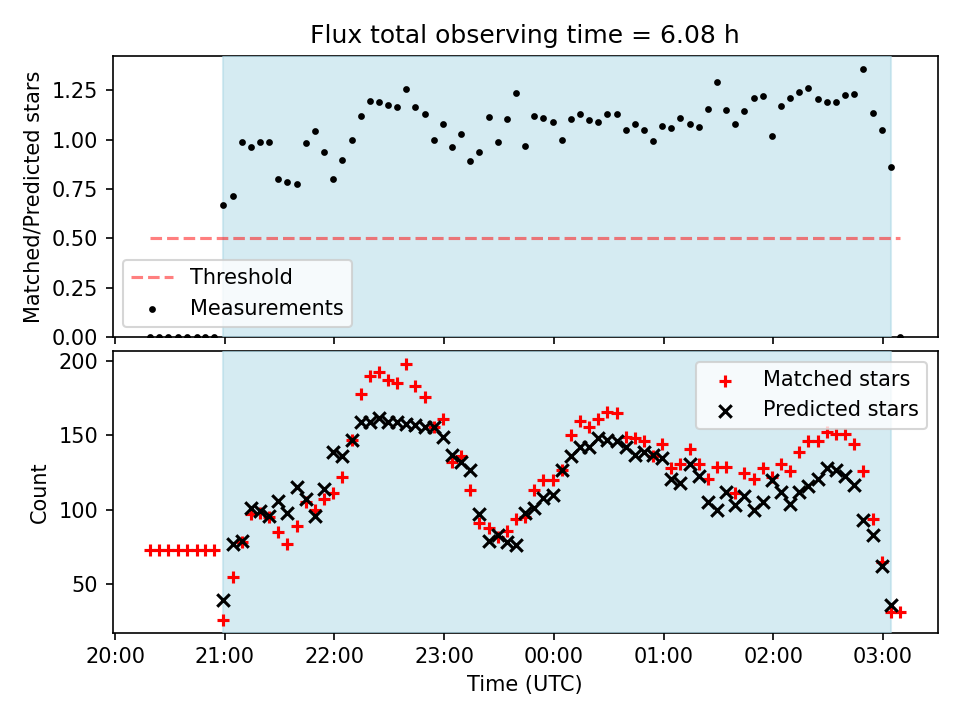 Flux total observing time = 6.08 h

Matched/Predicted stars

1.25
1.00
0.75
0.50
0.25
0.00

Threshold
Measurements

Count

200
150
100
50

Matched stars
Predicted stars

20:00 21:00 22:00 23:00 00:00 01:00 02:00 03:00

Time (UTC)